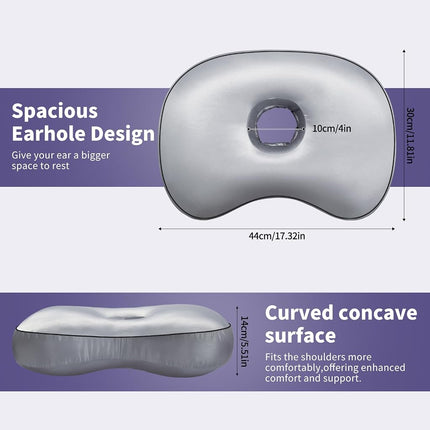 Spacious Earhole Design

Give your ear a bigger space to rest

10cm/4in

30cm/11.81in

44cm/17.32in

14cm/5.51in

Curved concave surface

Fits the shoulders more comfortably,offering enhanced comfort and support.